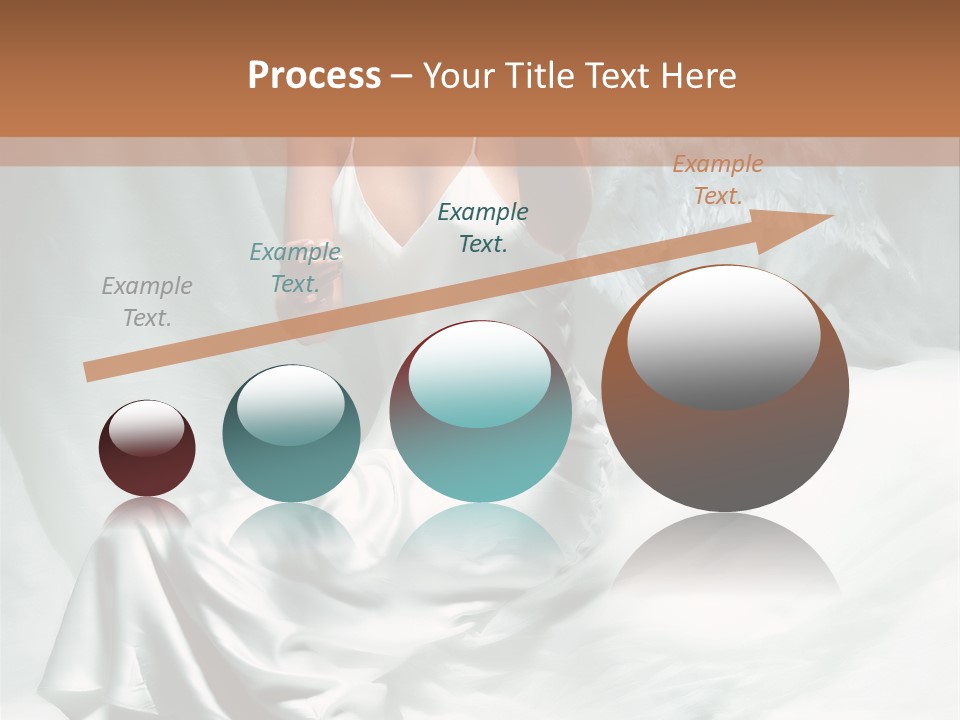 Process – Your Title Text Here

Example Text.

Example Text.

Example Text.

Example Text.